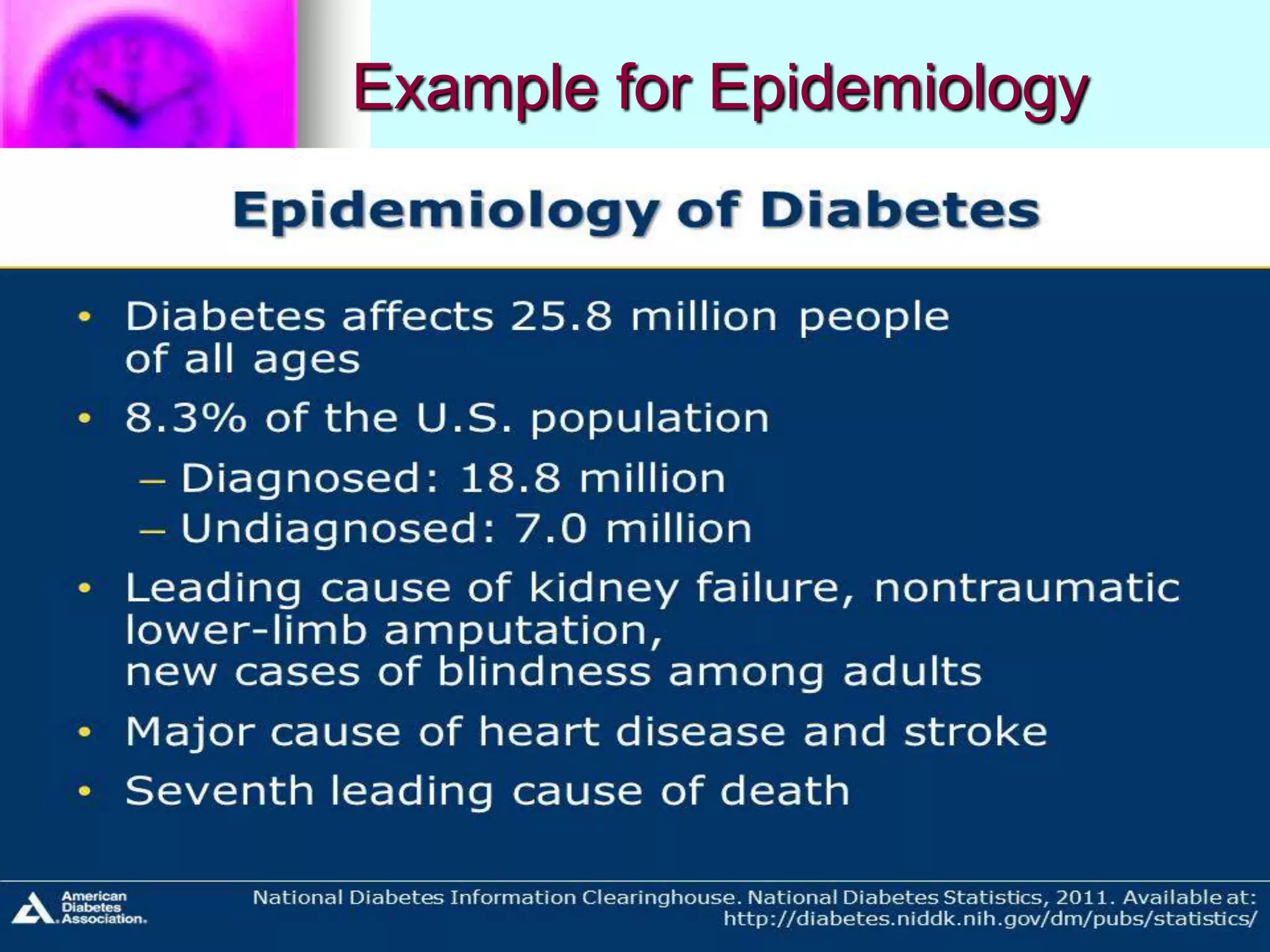 Example for Epidemiology

Epidemiology of Diabetes

• Diabetes affects 25.8 million people of all ages
• 8.3% of the U.S. population
– Diagnosed: 18.8 million
– Undiagnosed: 7.0 million
• Leading cause of kidney failure, nontraumatic lower-limb amputation, new cases of blindness among adults
• Major cause of heart disease and stroke
• Seventh leading cause of death

American Diabetes Association.

National Diabetes Information Clearinghouse. National Diabetes Statistics, 2011. Available at: http://diabetes.niddk.nih.gov/dm/pubs/statistics/